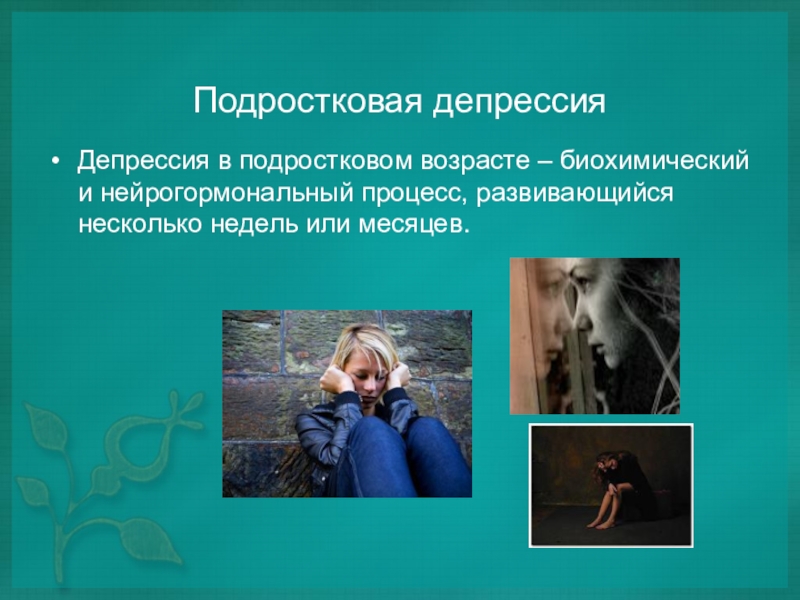 Подростковая депрессия

• Депрессия в подростковом возрасте – биохимический и нейрогормональный процесс, развивающийся несколько недель или месяцев.